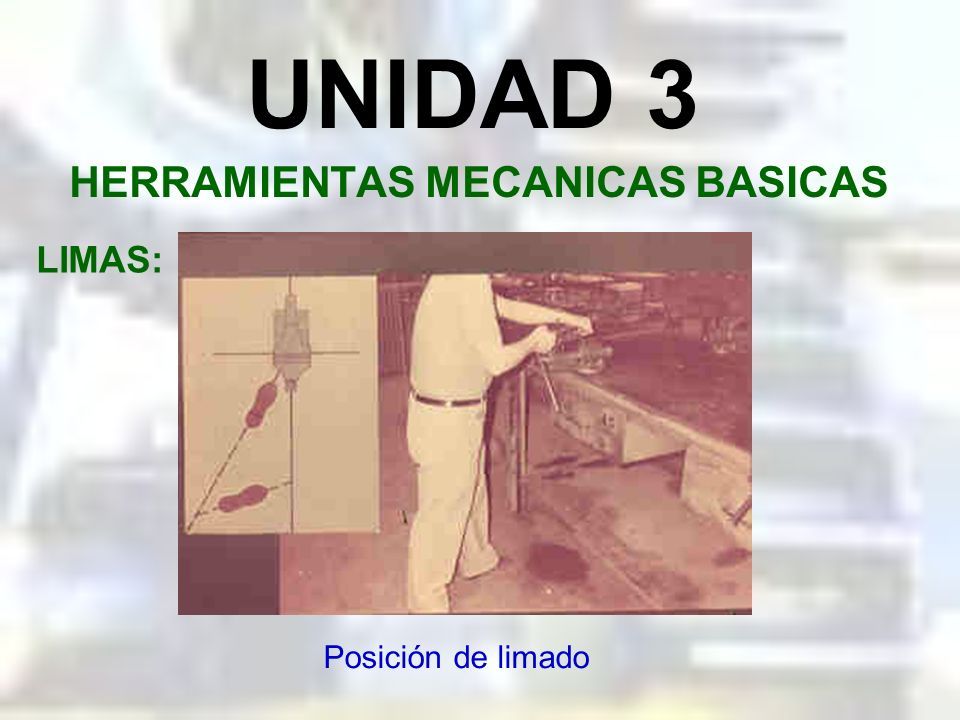 UNIDAD 3

HERRAMIENTAS MECANICAS BASICAS

LIMAS:

Posición de limado